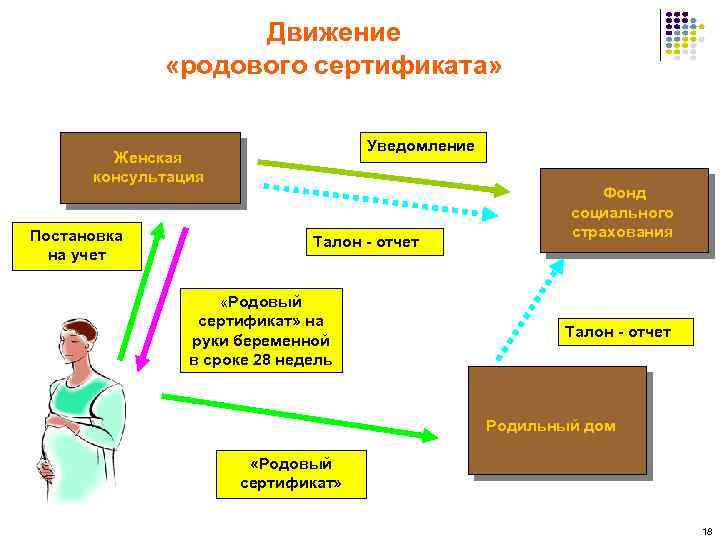 Движение
«родового сертификата»

Женская консультация

Уведомление

Фонд социального страхования

Постановка на учет

Талон - отчет

«Родовый сертификат» на руки беременной в сроке 28 недель

Талон - отчет

Родильный дом

«Родовый сертификат»

18